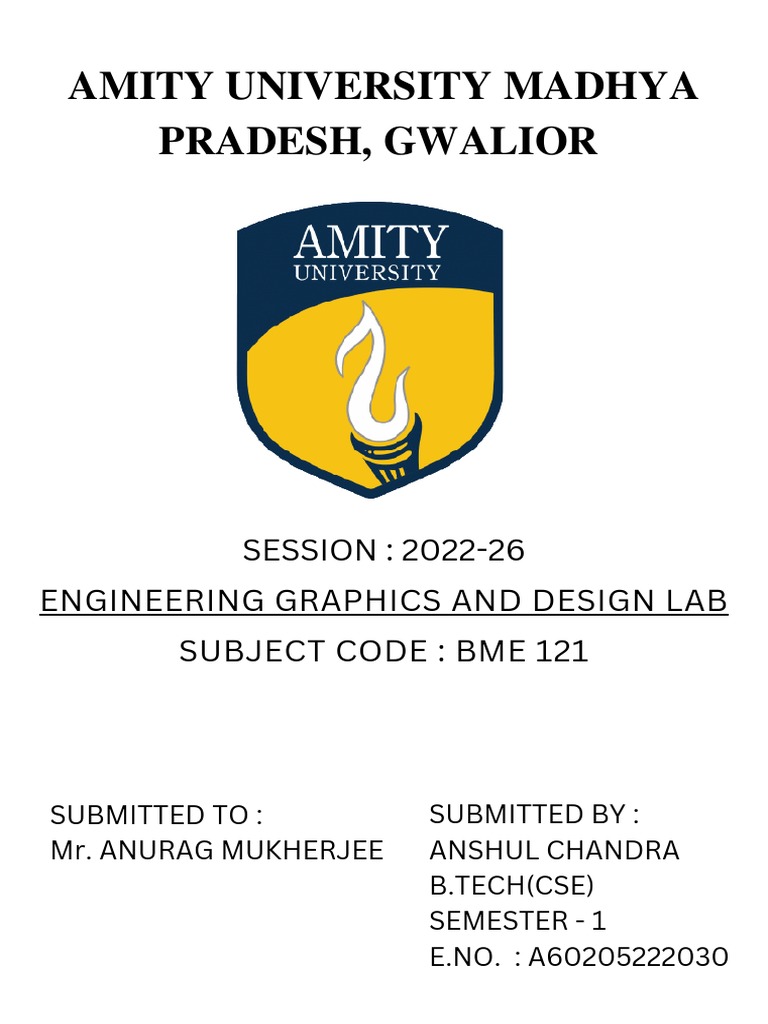 AMITY UNIVERSITY MADHYA PRADESH, GWALIOR

AMITY
UNIVERSITY

SESSION : 2022-26

ENGINEERING GRAPHICS AND DESIGN LAB

SUBJECT CODE : BME 121

SUBMITTED TO :
Mr. ANURAG MUKHERJEE

SUBMITTED BY :
ANSHUL CHANDRA
B.TECH(CSE)
SEMESTER - 1
E.NO. : A60205222030